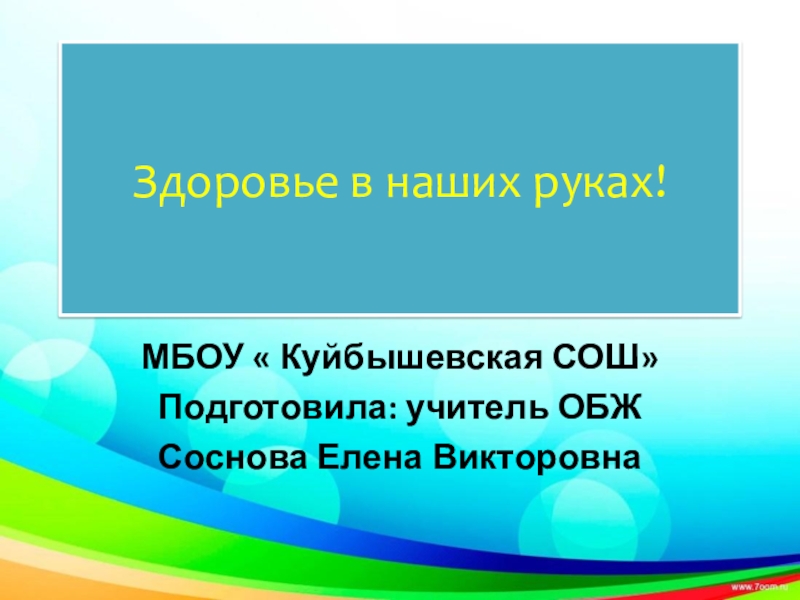 Здоровье в наших руках!

МБОУ « Куйбышевская СОШ»
Подготовила: учитель ОБЖ
Соснова Елена Викторовна

www.7oom.ru